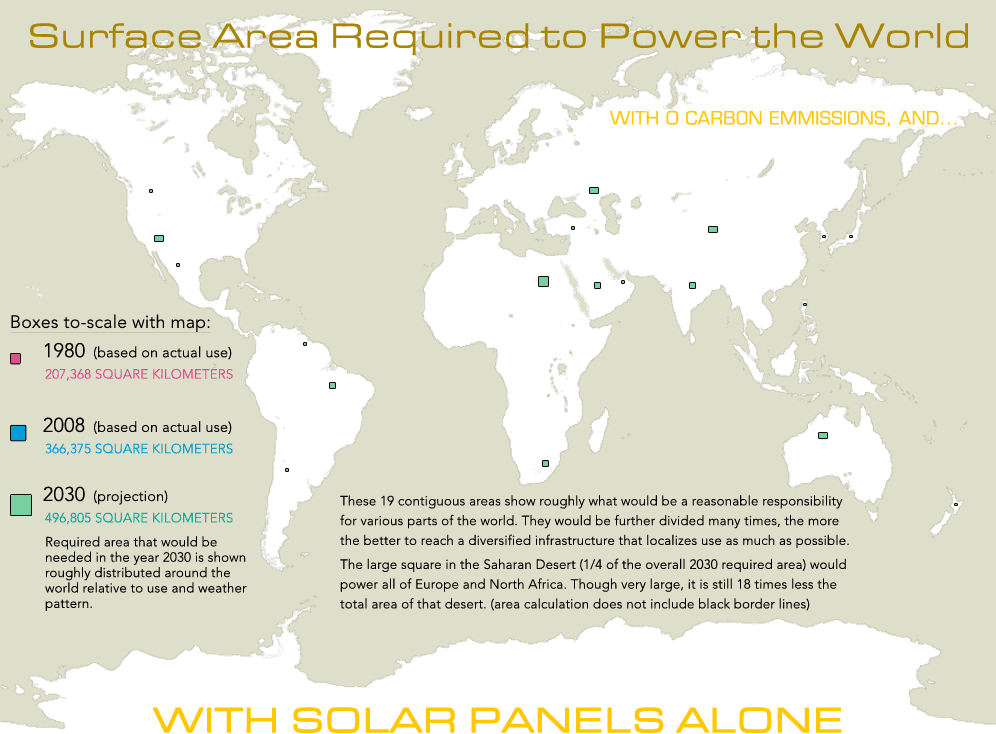 Surface Area Required to Power the World

WITH 0 CARBON EMMISSIONS, AND...

Boxes to-scale with map:

1980 (based on actual use)
207,368 SQUARE KILOMETERS

2008 (based on actual use)
366,375 SQUARE KILOMETERS

2030 (projection)
496,805 SQUARE KILOMETERS

Required area that would be needed in the year 2030 is shown roughly distributed around the world relative to use and weather pattern.

These 19 contiguous areas show roughly what would be a reasonable responsibility for various parts of the world. They would be further divided many times, the more the better to reach a diversified infrastructure that localizes use as much as possible.

The large square in the Saharan Desert (1/4 of the overall 2030 required area) would power all of Europe and North Africa. Though very large, it is still 18 times less the total area of that desert. (area calculation does not include black border lines)

WITH SOLAR PANELS ALONE